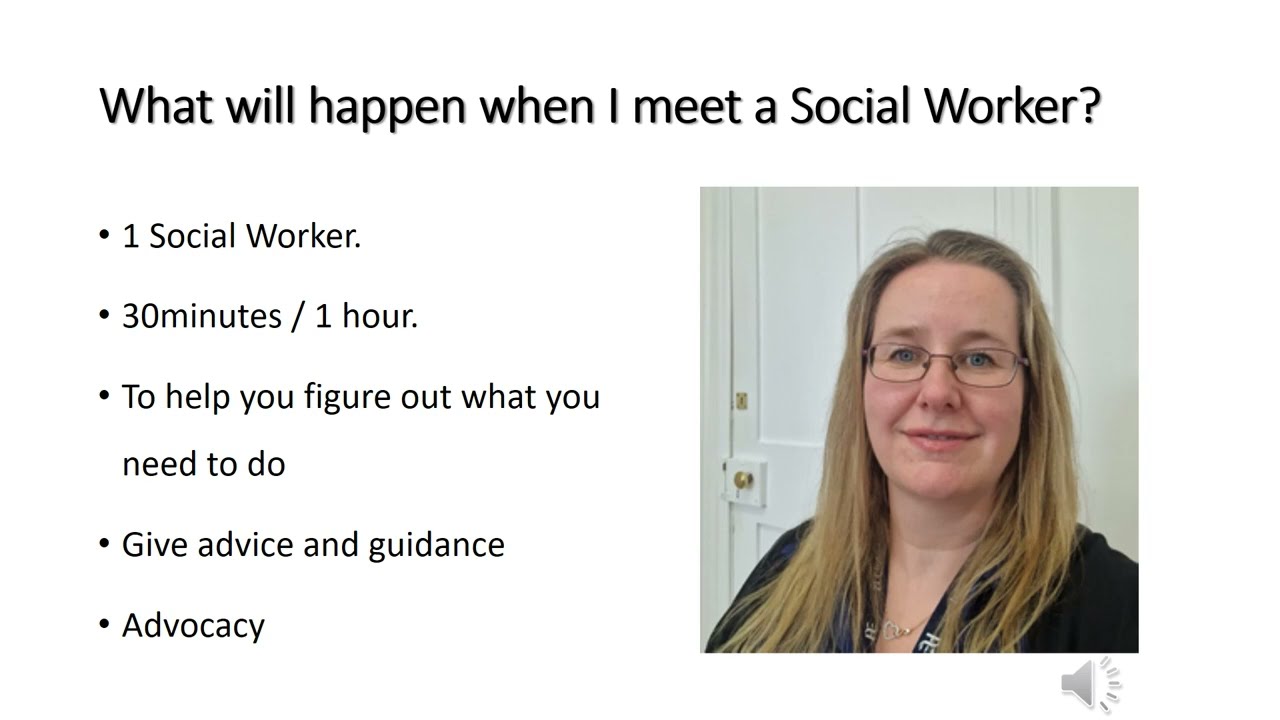 What will happen when I meet a Social Worker?

• 1 Social Worker.

• 30minutes / 1 hour.

• To help you figure out what you need to do

• Give advice and guidance

• Advocacy